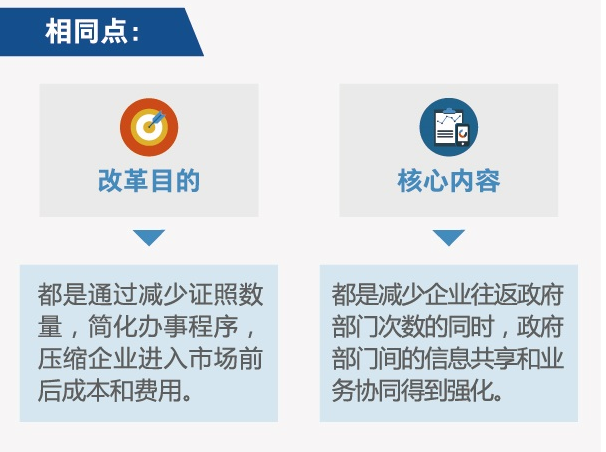 相同点：

改革目的

都是通过减少证照数量，简化办事程序，压缩企业进入市场前后成本和费用。

核心内容

都是减少企业往返政府部门次数的同时，政府部门间的信息共享和业务协同得到强化。